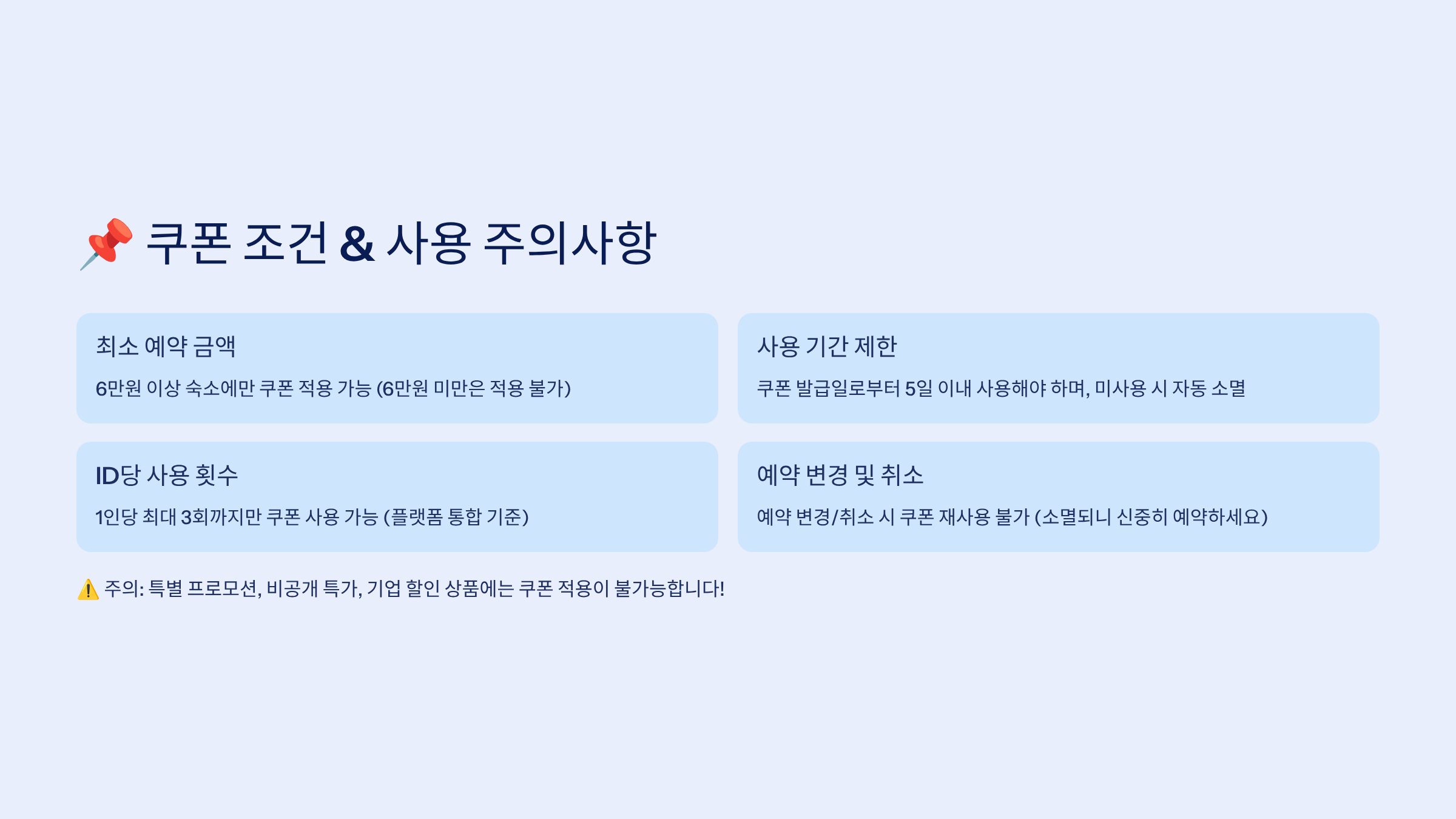 📌 쿠폰 조건 & 사용 주의사항

최소 예약 금액

6만원 이상 숙소에만 쿠폰 적용 가능 (6만원 미만은 적용 불가)

사용 기간 제한

쿠폰 발급일로부터 5일 이내 사용해야 하며, 미사용 시 자동 소멸

ID당 사용 횟수

1인당 최대 3회까지만 쿠폰 사용 가능 (플랫폼 통합 기준)

예약 변경 및 취소

예약 변경/취소 시 쿠폰 재사용 불가 (소멸되니 신중히 예약하세요)

⚠️ 주의: 특별 프로모션, 비공개 특가, 기업 할인 상품에는 쿠폰 적용이 불가능합니다!